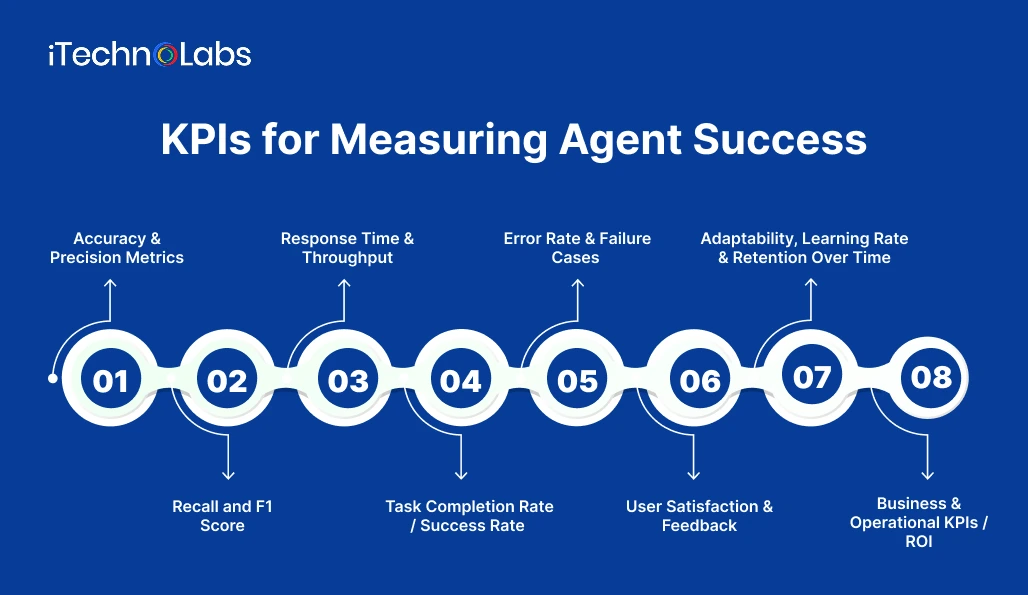 iTechnoLabs

KPIs for Measuring Agent Success

Accuracy & Precision Metrics

Response Time & Throughput

Error Rate & Failure Cases

Adaptability, Learning Rate & Retention Over Time

01

02

03

04

05

06

07

08

Recall and F1 Score

Task Completion Rate / Success Rate

User Satisfaction & Feedback

Business & Operational KPIs / ROI